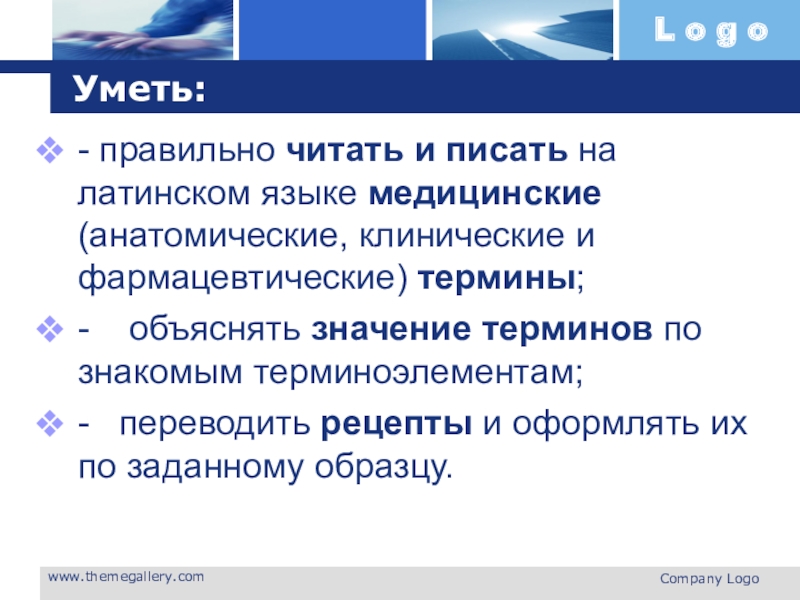 Logo

Уметь:

- правильно читать и писать на латинском языке медицинские (анатомические, клинические и фармацевтические) термины;

- объяснять значение терминов по знакомым терминоэлементам;

- переводить рецепты и оформлять их по заданному образцу.

www.themegallery.com

Company Logo